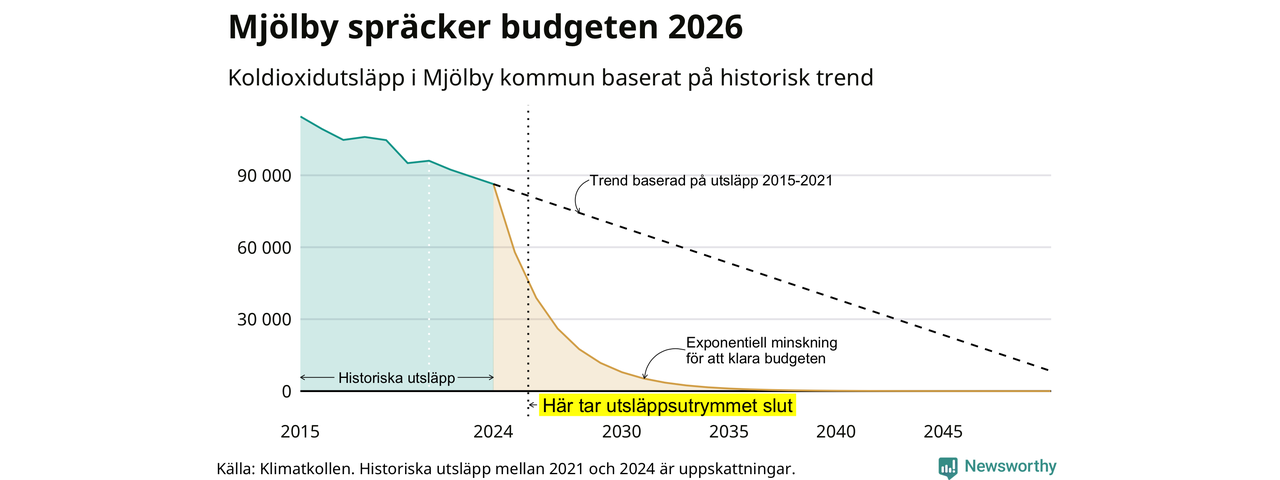 Mjölby spräcker budgeten 2026

Koldioxidutsläpp i Mjölby kommun baserat på historisk trend

90 000

60 000

30 000

0

Trend baserad på utsläpp 2015-2021

Exponentiell minskning för att klara budgeten

Historiska utsläpp

Här tar utsläppsutrymmet slut

2015
2024
2030
2035
2040
2045

Källa: Klimatkollen. Historiska utsläpp mellan 2021 och 2024 är uppskattningar.

Newsworthy